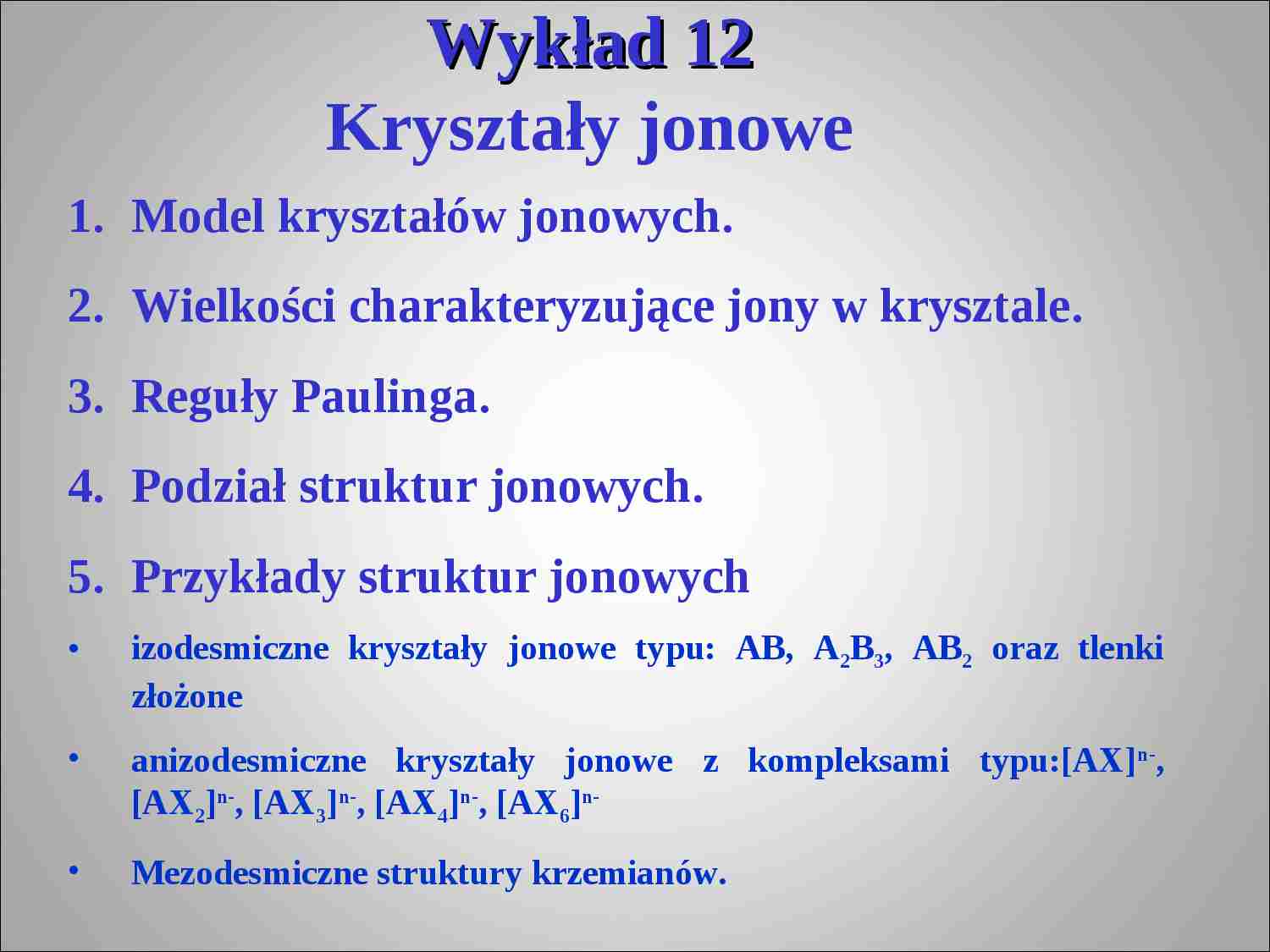 Wykład 12
Kryształy jonowe

1. Model kryształów jonowych.
2. Wielkości charakteryzujące jony w krysztale.
3. Reguły Paulinga.
4. Podział struktur jonowych.
5. Przykłady struktur jonowych

• izodesmiczne kryształy jonowe typu: AB, $A_2B_3$, $AB_2$ oraz tlenki złożone
• anizodesmiczne kryształy jonowe z kompleksami typu:$[AX]^{n-}$, $[AX_2]^{n-}$, $[AX_3]^{n-}$, $[AX_4]^{n-}$, $[AX_6]^{n-}$
• Mezodesmiczne struktury krzemianów.